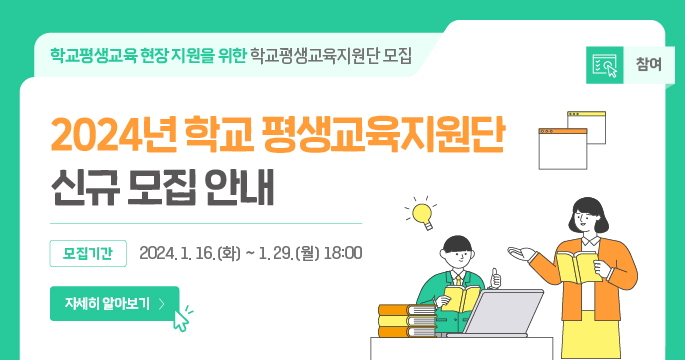 학교평생교육 현장 지원을 위한 학교평생교육지원단 모집

참여

2024년 학교 평생교육지원단
신규 모집 안내

모집기간 2024. 1. 16.(화) ~ 1. 29.(월) 18:00

자세히 알아보기 >